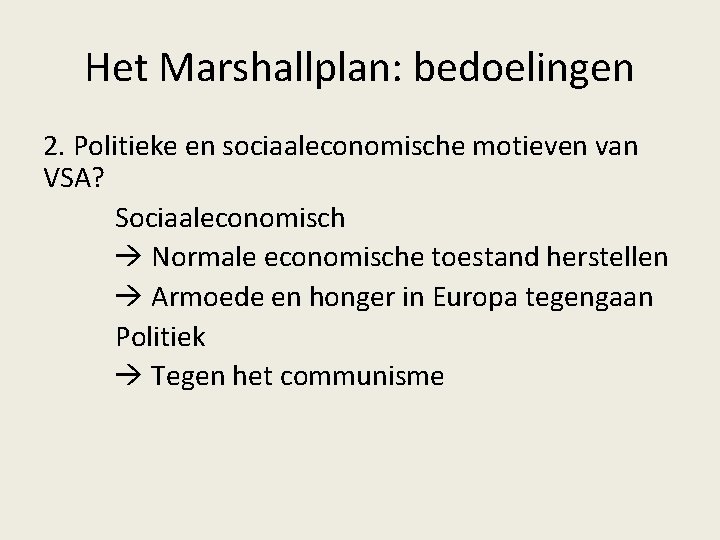 Het Marshallplan: bedoelingen

2. Politieke en sociaaleconomische motieven van VSA?

Sociaaleconomisch

→ Normale economische toestand herstellen

→ Armoede en honger in Europa tegengaan

Politiek

→ Tegen het communisme